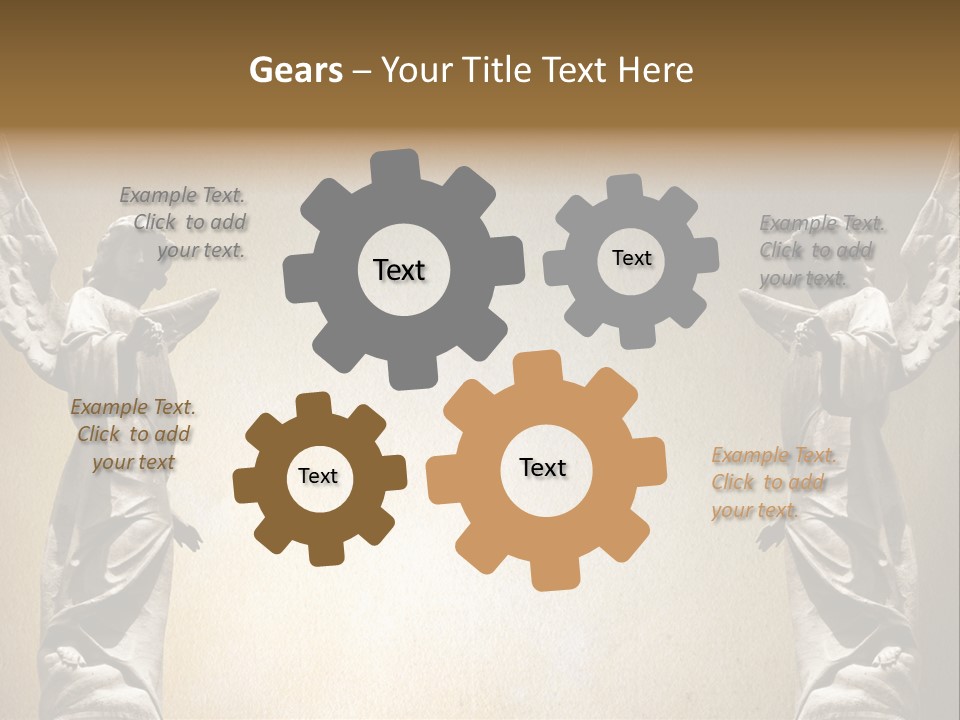 Gears – Your Title Text Here

Example Text. Click to add your text.

Text

Text

Example Text. Click to add your text.

Example Text. Click to add your text

Text

Text

Example Text. Click to add your text.